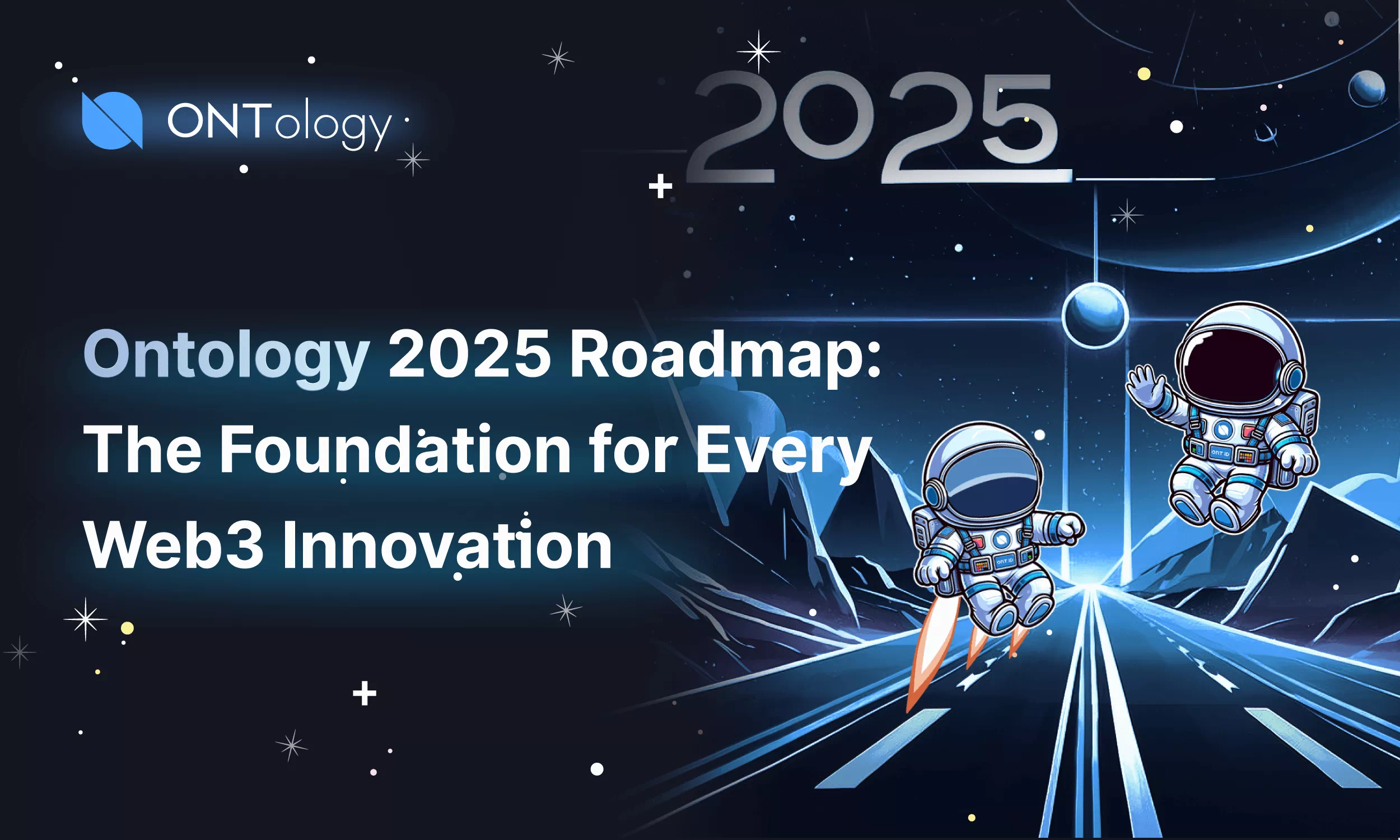 ONTology

2025

Ontology 2025 Roadmap: The Foundation for Every Web3 Innovation

ONT ID

ONT ID